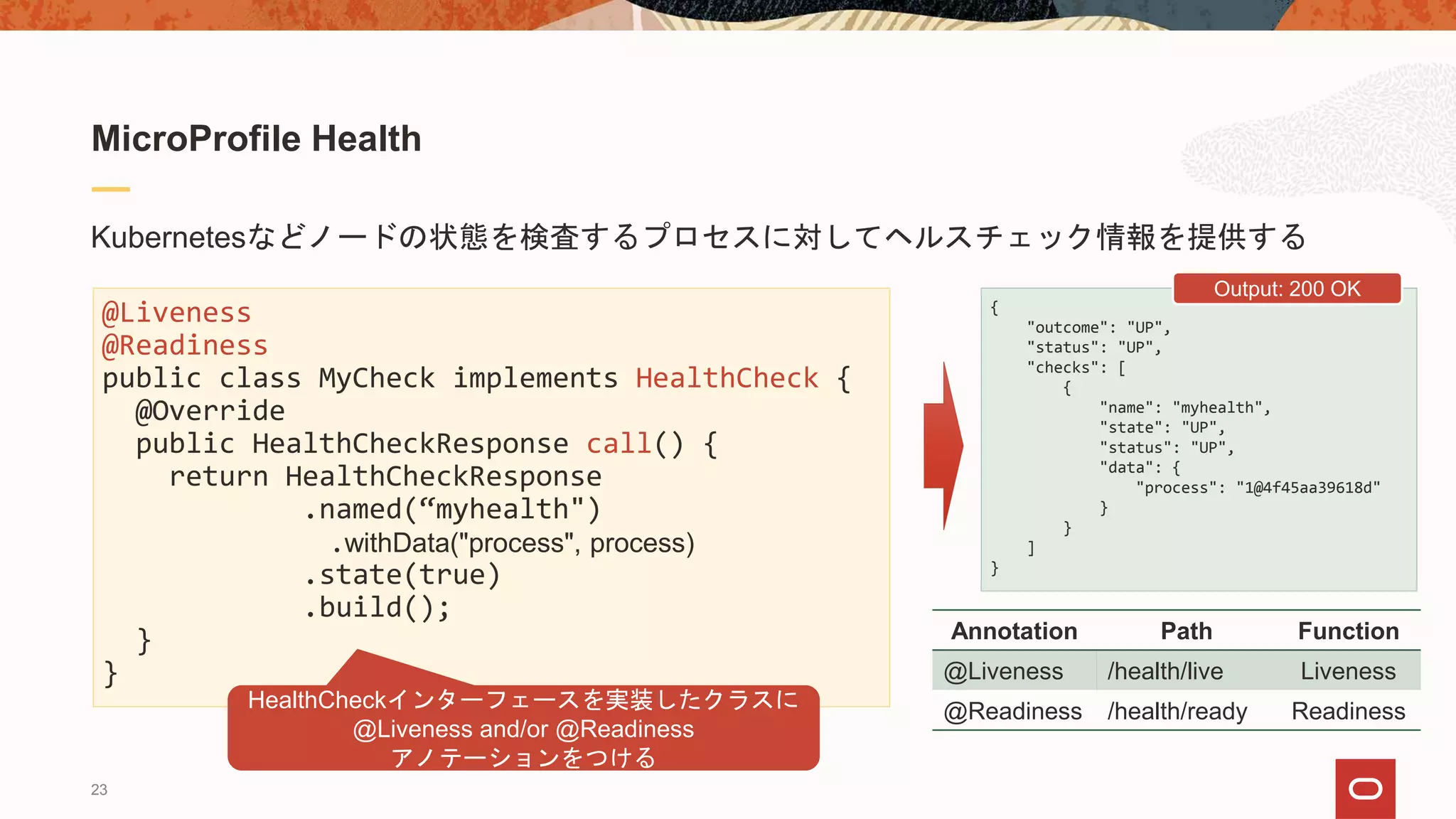 MicroProfile Health

Kubernetesなどノードの状態を検査するプロセスに対してヘルスチェック情報を提供する

@Liveness
@Readiness
public class MyCheck implements HealthCheck {
  @Override
  public HealthCheckResponse call() {
    return HealthCheckResponse
            .named(“myhealth")
             .withData("process", process)
            .state(true)
            .build();
  }
}

HealthCheckインターフェースを実装したクラスに @Liveness and/or @Readiness アノテーションをつける

Output: 200 OK

{
    "outcome": "UP",
    "status": "UP",
    "checks": [
        {
            "name": "myhealth",
            "state": "UP",
            "status": "UP",
            "data": {
                "process": "1@4f45aa39618d"
            }
        }
    ]
}

| Annotation | Path | Function |
|---|---|---|
| @Liveness | /health/live | Liveness |
| @Readiness | /health/ready | Readiness |

23